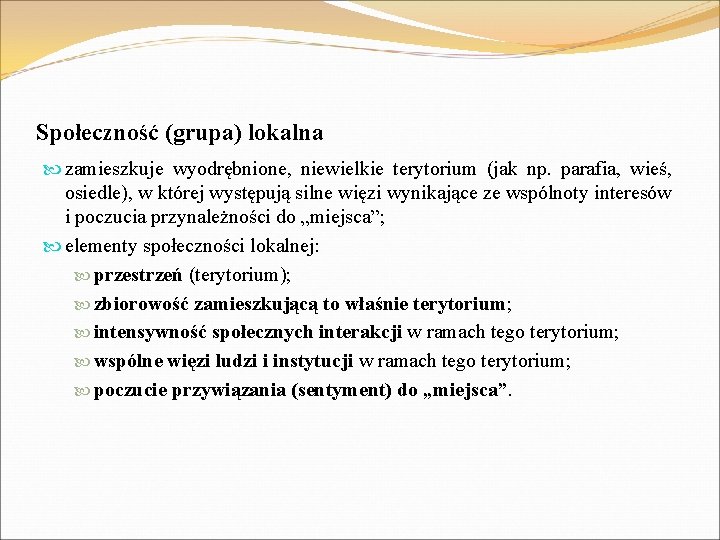 Społeczność (grupa) lokalna

zamieszkuje wyodrębnione, niewielkie terytorium (jak np. parafia, wieś, osiedle), w której występują silne więzi wynikające ze wspólnoty interesów i poczucia przynależności do „miejsca”;

elementy społeczności lokalnej:

przestrzeń (terytorium);

zbiorowość zamieszkującą to właśnie terytorium;

intensywność społecznych interakcji w ramach tego terytorium;

wspólne więzi ludzi i instytucji w ramach tego terytorium;

poczucie przywiązania (sentyment) do „miejsca”.